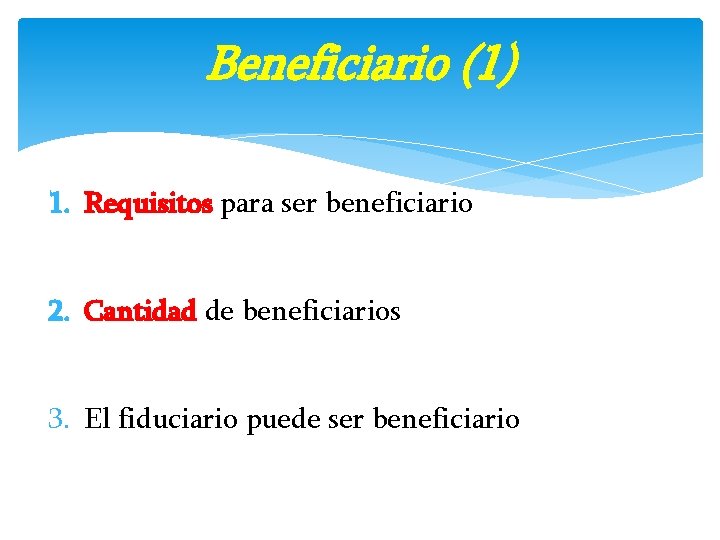 Beneficiario (1)

1. Requisitos para ser beneficiario

2. Cantidad de beneficiarios

3. El fiduciario puede ser beneficiario